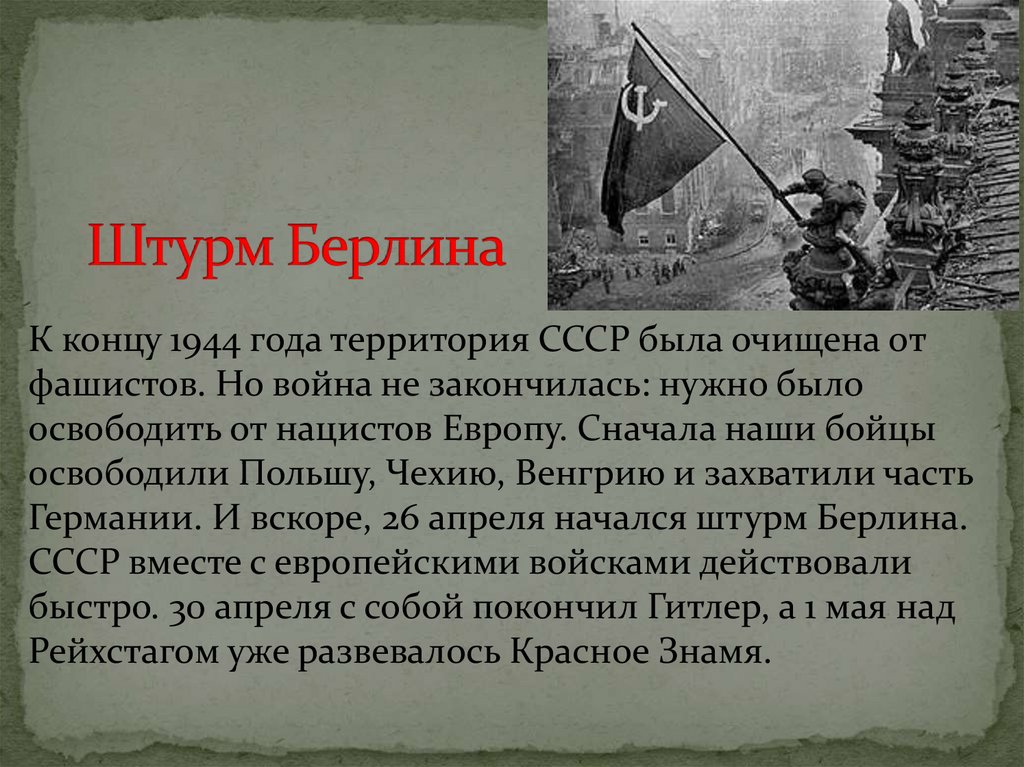 Штурм Берлина

К концу 1944 года территория СССР была очищена от фашистов. Но война не закончилась: нужно было освободить от нацистов Европу. Сначала наши бойцы освободили Польшу, Чехию, Венгрию и захватили часть Германии. И вскоре, 26 апреля начался штурм Берлина. СССР вместе с европейскими войсками действовали быстро. 30 апреля с собой покончил Гитлер, а 1 мая над Рейхстагом уже развевалось Красное Знамя.